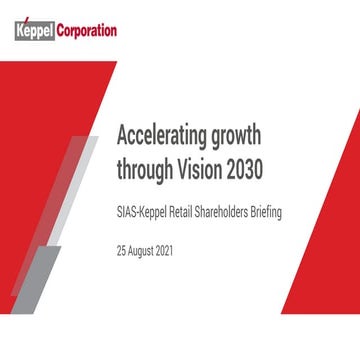 Keppel Corporation

Accelerating growth through Vision 2030

SIAS-Keppel Retail Shareholders Briefing

25 August 2021